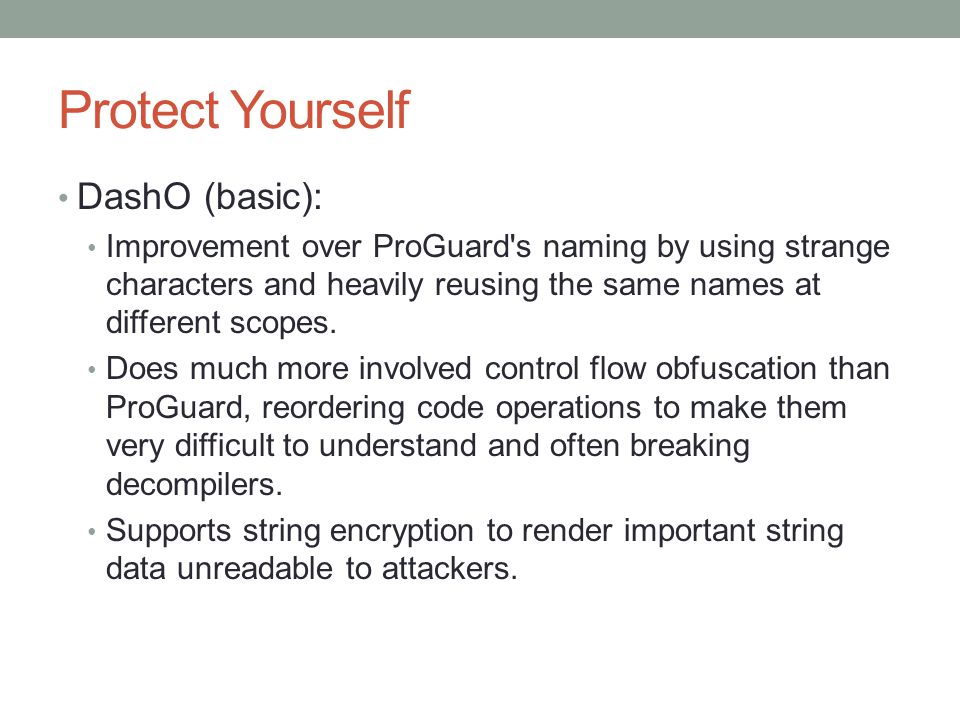 Protect Yourself

• DashO (basic):
 • Improvement over ProGuard's naming by using strange characters and heavily reusing the same names at different scopes.
 • Does much more involved control flow obfuscation than ProGuard, reordering code operations to make them very difficult to understand and often breaking decompilers.
 • Supports string encryption to render important string data unreadable to attackers.